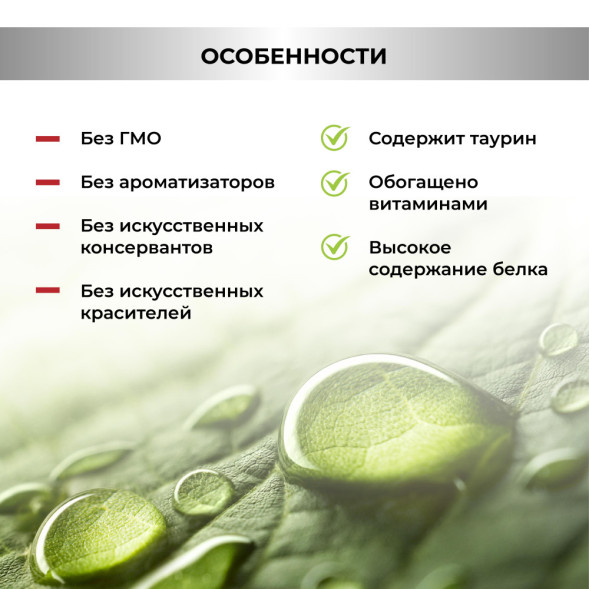 ОСОБЕННОСТИ

Без ГМО

Без ароматизаторов

Без искусственных консервантов

Без искусственных красителей

Содержит таурин

Обогащено витаминами

Высокое содержание белка